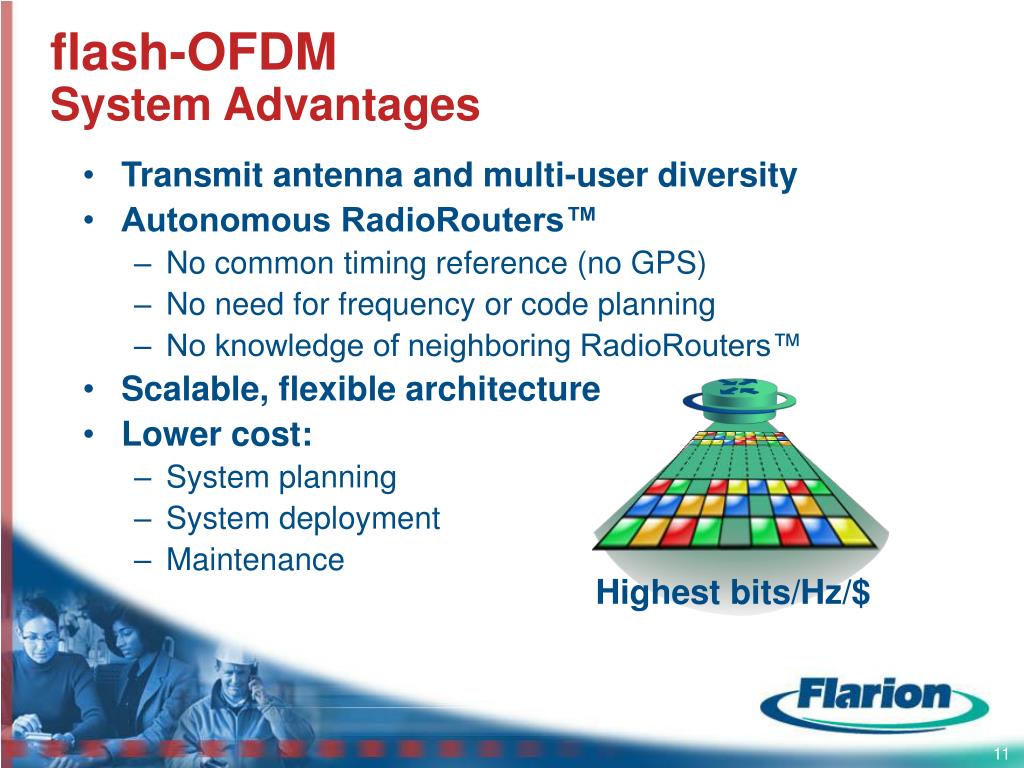 flash-OFDM
System Advantages

• Transmit antenna and multi-user diversity
• Autonomous RadioRouters™
  – No common timing reference (no GPS)
  – No need for frequency or code planning
  – No knowledge of neighboring RadioRouters™
• Scalable, flexible architecture
• Lower cost:
  – System planning
  – System deployment
  – Maintenance

Highest bits/Hz/$

Flarion

11